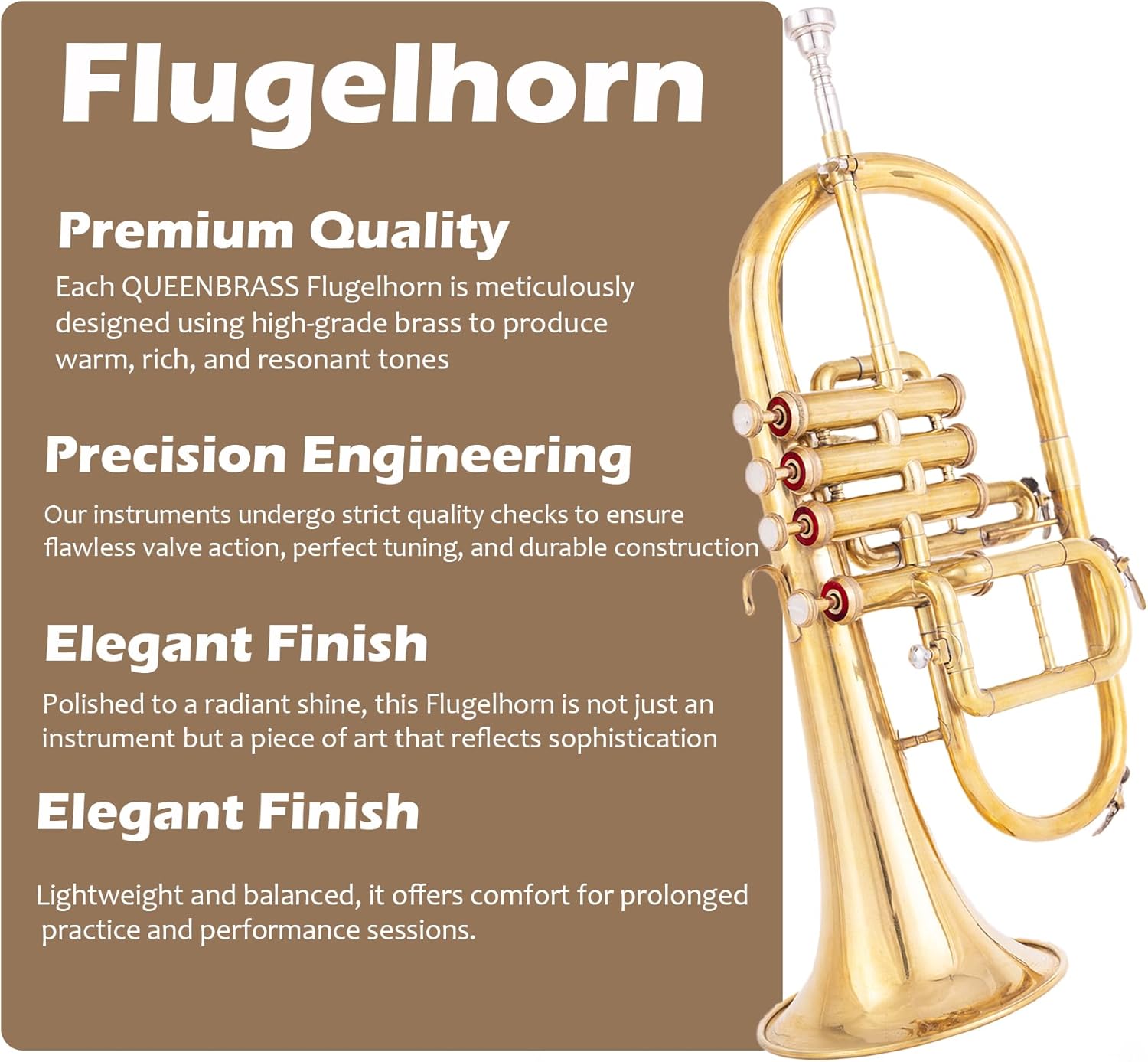 Flugelhorn

Premium Quality

Each QUEENBRASS Flugelhorn is meticulously designed using high-grade brass to produce warm, rich, and resonant tones

Precision Engineering

Our instruments undergo strict quality checks to ensure flawless valve action, perfect tuning, and durable construction

Elegant Finish

Polished to a radiant shine, this Flugelhorn is not just an instrument but a piece of art that reflects sophistication

Elegant Finish

Lightweight and balanced, it offers comfort for prolonged practice and performance sessions.